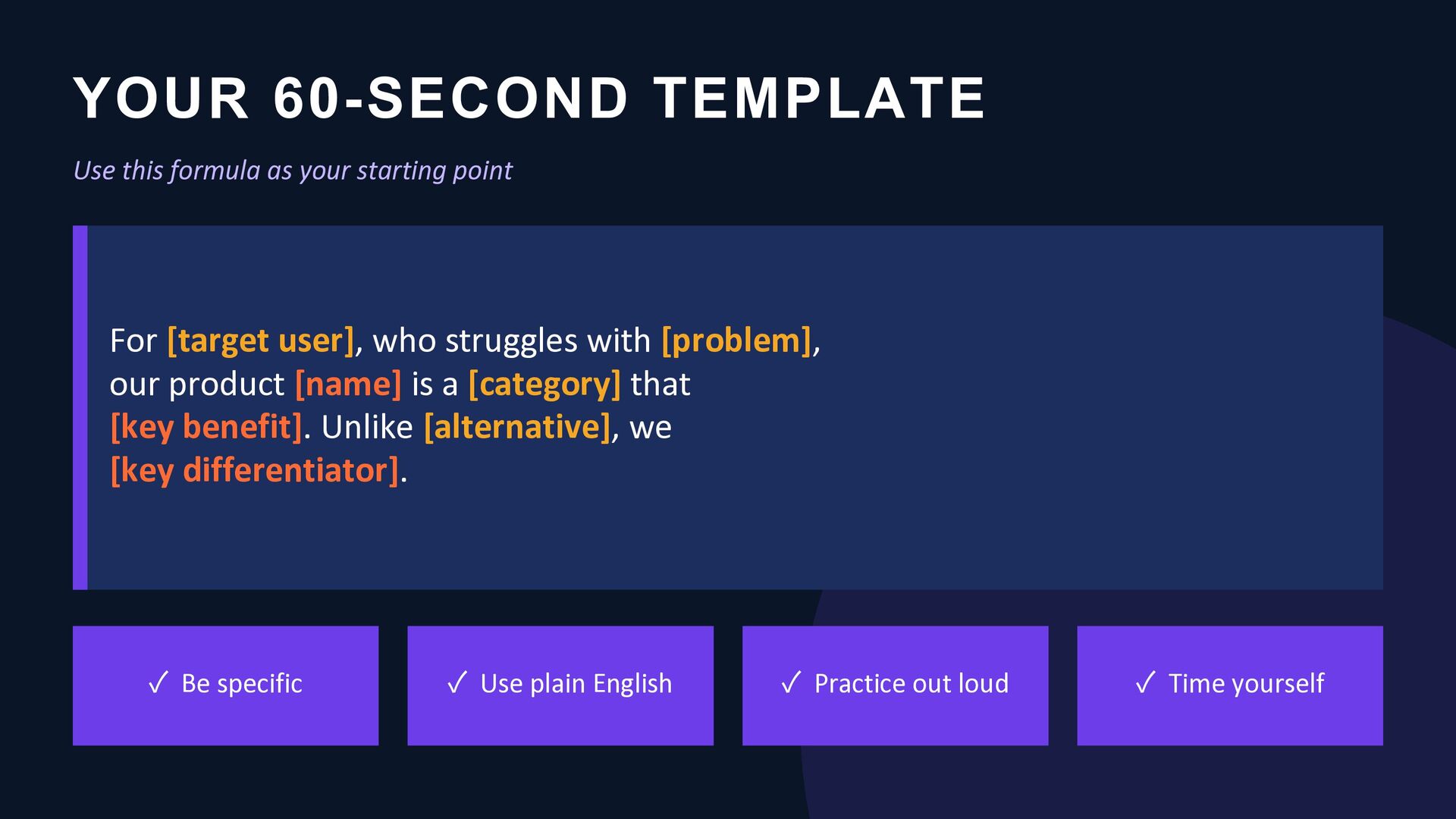 YOUR 60-SECOND TEMPLATE

Use this formula as your starting point

For [target user], who struggles with [problem], our product [name] is a [category] that [key benefit]. Unlike [alternative], we [key differentiator].

✓ Be specific

✓ Use plain English

✓ Practice out loud

✓ Time yourself